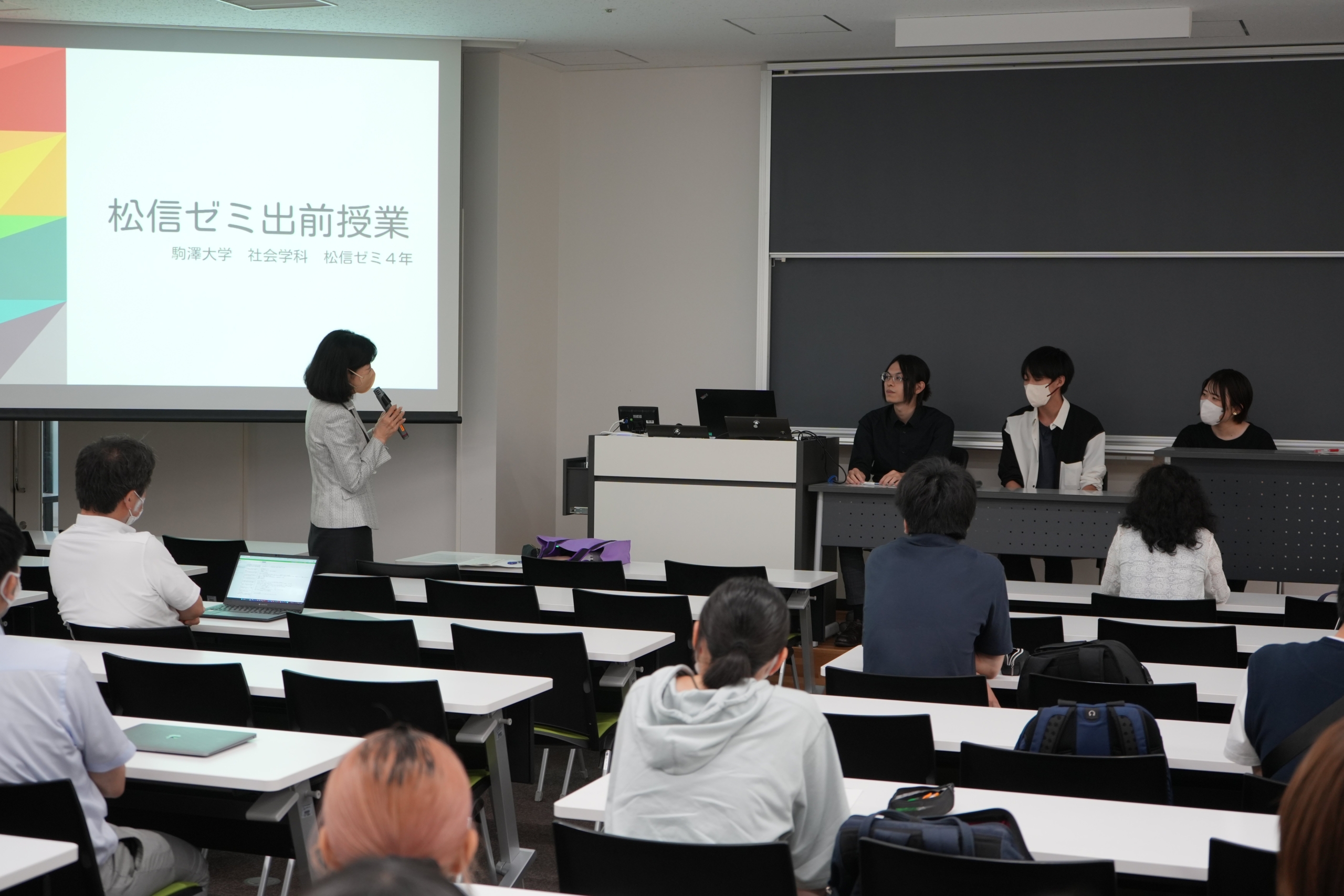 松信ゼミ出前授業

駒澤大学　社会学科　松信ゼミ４年